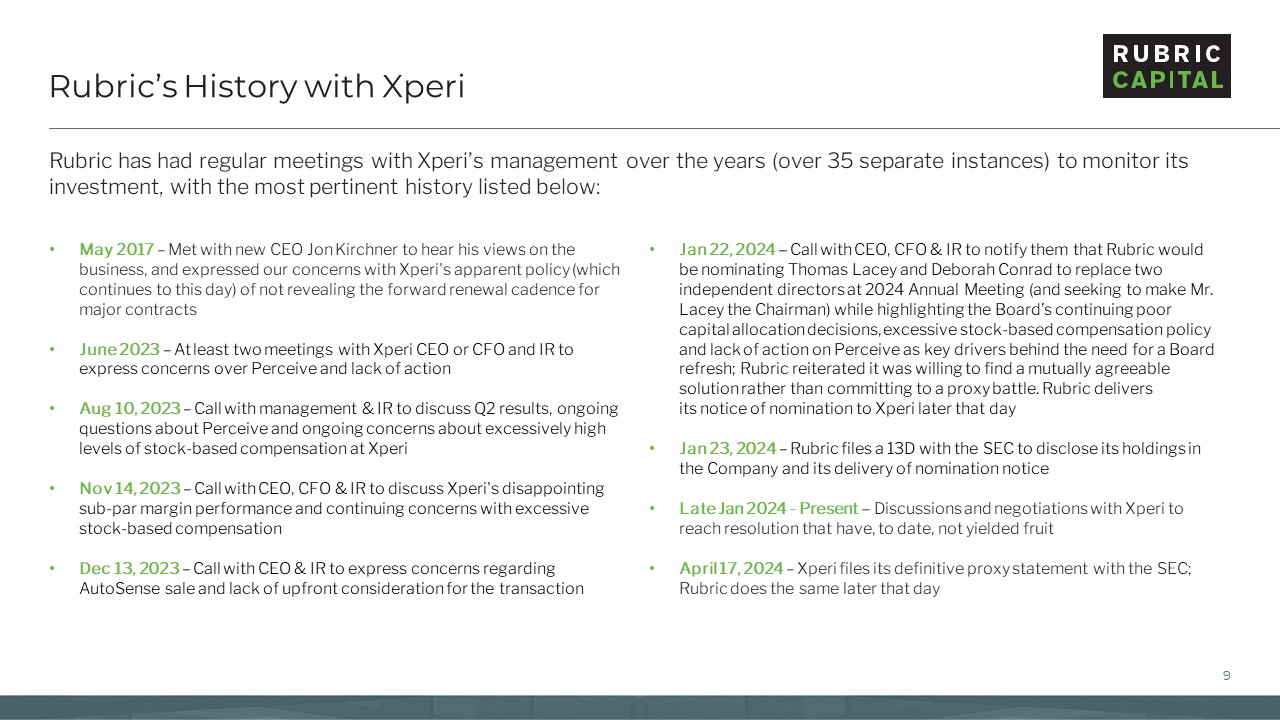 Rubric's History with Xperi

RUBRIC CAPITAL

Rubric has had regular meetings with Xperi's management over the years (over 35 separate instances) to monitor its investment, with the most pertinent history listed below:

• May 2017 – Met with new CEO Jon Kirchner to hear his views on the business, and expressed our concerns with Xperi's apparent policy (which continues to this day) of not revealing the forward renewal cadence for major contracts

• June 2023 – At least two meetings with Xperi CEO or CFO and IR to express concerns over Perceive and lack of action

• Aug 10, 2023 – Call with management & IR to discuss Q2 results, ongoing questions about Perceive and ongoing concerns about excessively high levels of stock-based compensation at Xperi

• Nov 14, 2023 – Call with CEO, CFO & IR to discuss Xperi's disappointing sub-par margin performance and continuing concerns with excessive stock-based compensation

• Dec 13, 2023 – Call with CEO & IR to express concerns regarding AutoSense sale and lack of upfront consideration for the transaction

• Jan 22, 2024 – Call with CEO, CFO & IR to notify them that Rubric would be nominating Thomas Lacey and Deborah Conrad to replace two independent directors at 2024 Annual Meeting (and seeking to make Mr. Lacey the Chairman) while highlighting the Board's continuing poor capital allocation decisions, excessive stock-based compensation policy and lack of action on Perceive as key drivers behind the need for a Board refresh; Rubric reiterated it was willing to find a mutually agreeable solution rather than committing to a proxy battle. Rubric delivers its notice of nomination to Xperi later that day

• Jan 23, 2024 – Rubric files a 13D with the SEC to disclose its holdings in the Company and its delivery of nomination notice

• Late Jan 2024 - Present – Discussions and negotiations with Xperi to reach resolution that have, to date, not yielded fruit

• April 17, 2024 – Xperi files its definitive proxy statement with the SEC; Rubric does the same later that day

9